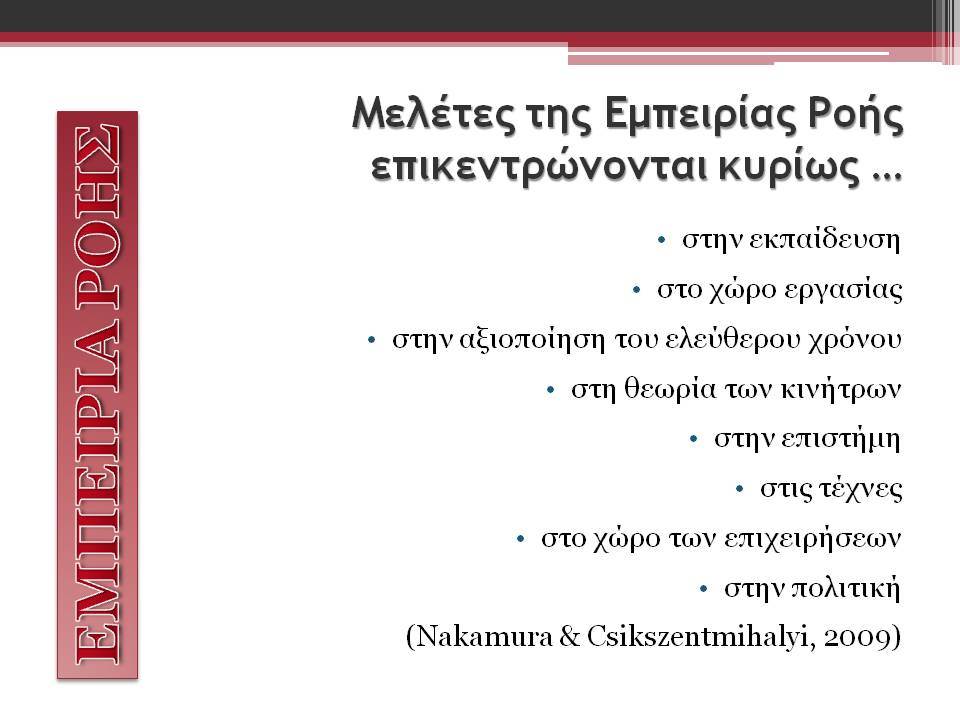 ΕΜΠΕΙΡΙΑ ΡΟΗΣ

Μελέτες της Εμπειρίας Ροής επικεντρώνονται κυρίως …

• στην εκπαίδευση
• στο χώρο εργασίας
• στην αξιοποίηση του ελεύθερου χρόνου
• στη θεωρία των κινήτρων
• στην επιστήμη
• στις τέχνες
• στο χώρο των επιχειρήσεων
• στην πολιτική

(Nakamura & Csikszentmihalyi, 2009)